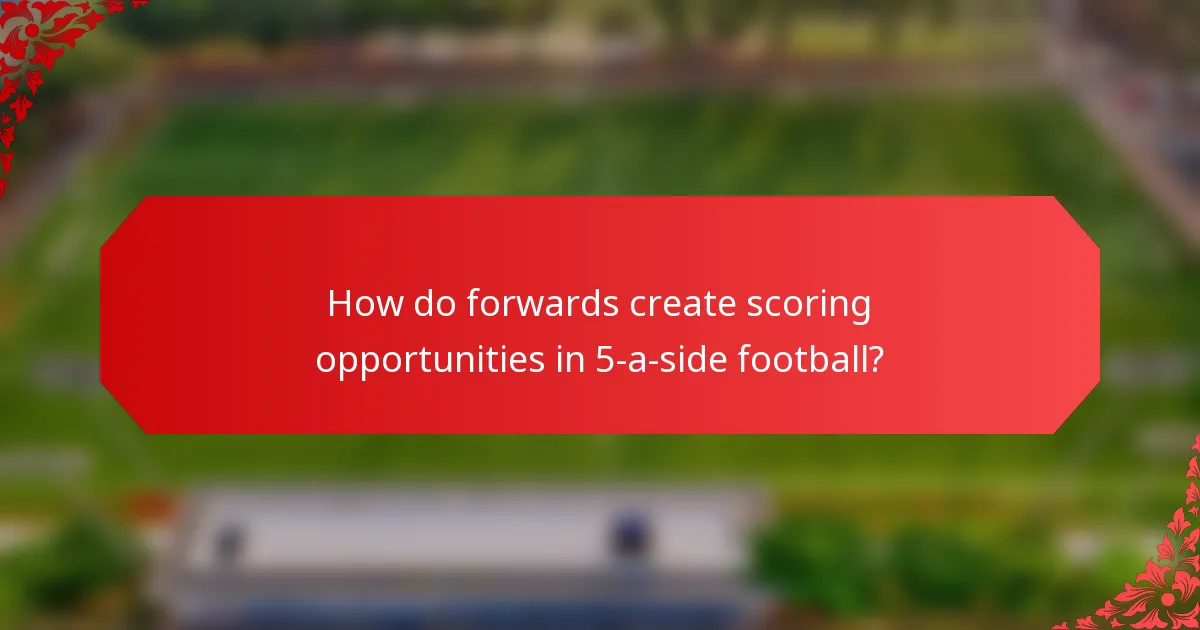 How do forwards create scoring opportunities in 5-a-side football?